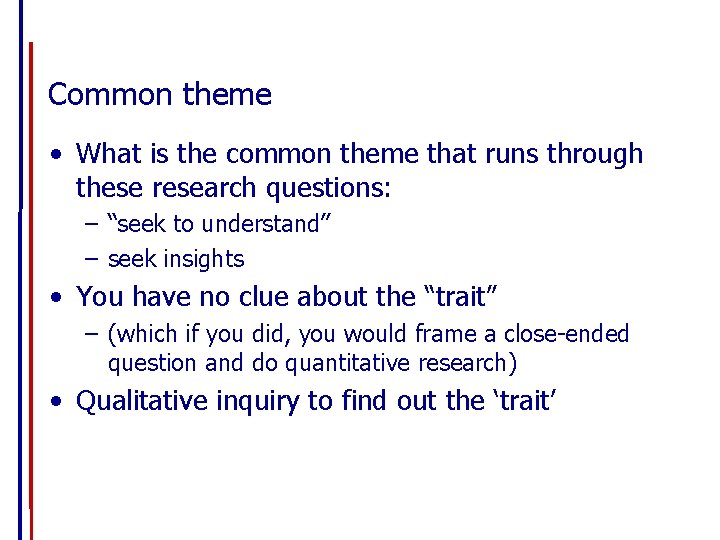 Common theme

• What is the common theme that runs through these research questions:
  – “seek to understand”
  – seek insights
• You have no clue about the “trait”
  – (which if you did, you would frame a close-ended question and do quantitative research)
• Qualitative inquiry to find out the ‘trait’